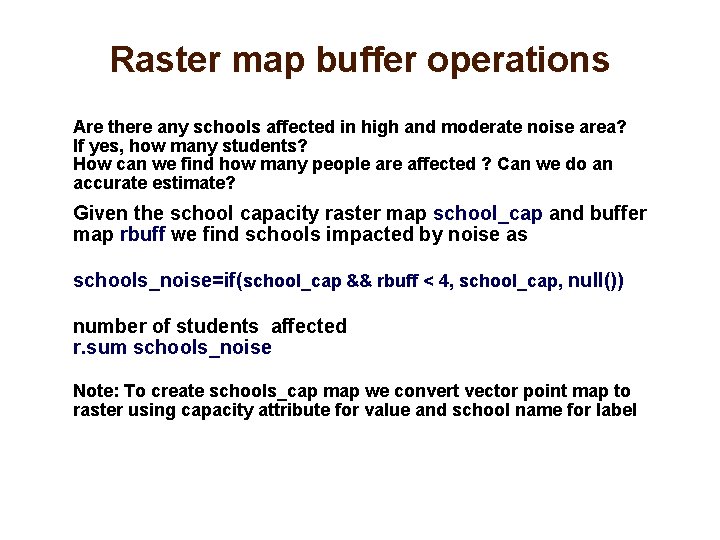 Raster map buffer operations

Are there any schools affected in high and moderate noise area?
If yes, how many students?
How can we find how many people are affected ? Can we do an accurate estimate?

Given the school capacity raster map school_cap and buffer map rbuff we find schools impacted by noise as

schools_noise=if(school_cap && rbuff < 4, school_cap, null())

number of students affected
r.sum schools_noise

Note: To create schools_cap map we convert vector point map to raster using capacity attribute for value and school name for label